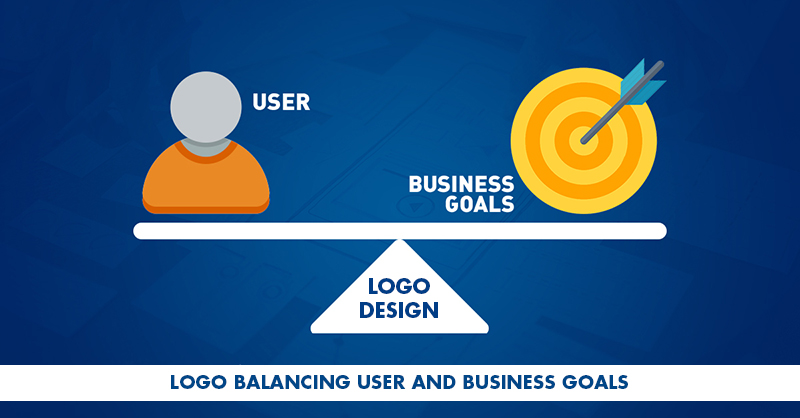 USER

BUSINESS GOALS

LOGO DESIGN

LOGO BALANCING USER AND BUSINESS GOALS